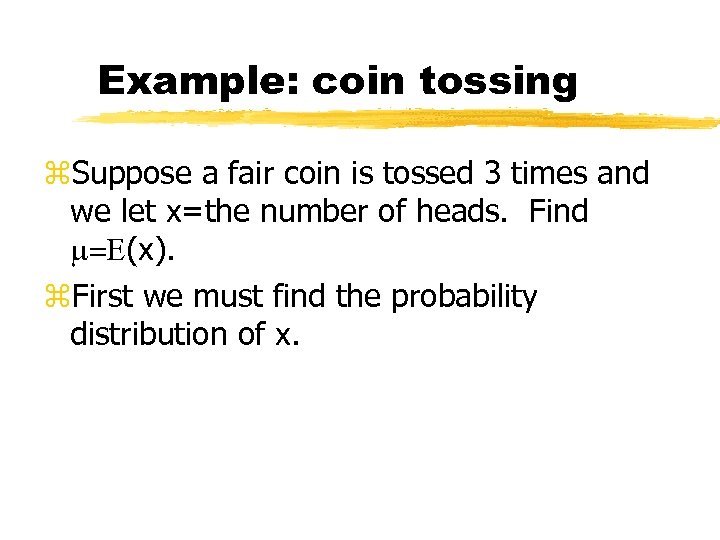 Example: coin tossing

⌘Suppose a fair coin is tossed 3 times and we let x=the number of heads. Find $\mu=E(x)$.

⌘First we must find the probability distribution of x.